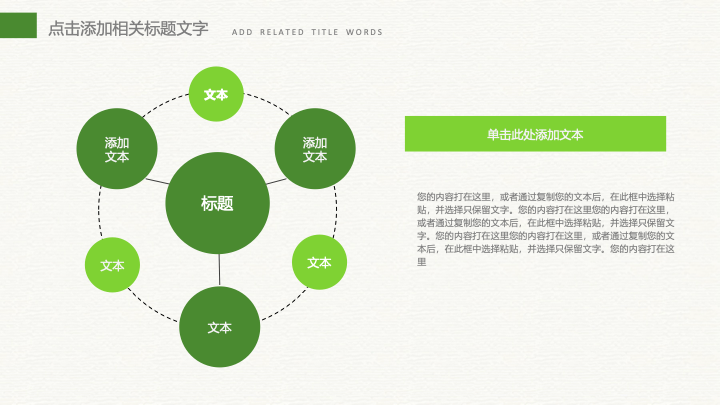 点击添加相关标题文字 ADD RELATED TITLE WORDS

文本

添加文本

添加文本

标题

文本

文本

文本

单击此处添加文本

您的内容打在这里，或者通过复制您的文本后，在此框中选择粘贴，并选择只保留文字。您的内容打在这里您的内容打在这里，或者通过复制您的文本后，在此框中选择粘贴，并选择只保留文字。您的内容打在这里您的内容打在这里，或者通过复制您的文本后，在此框中选择粘贴，并选择只保留文字。您的内容打在这里